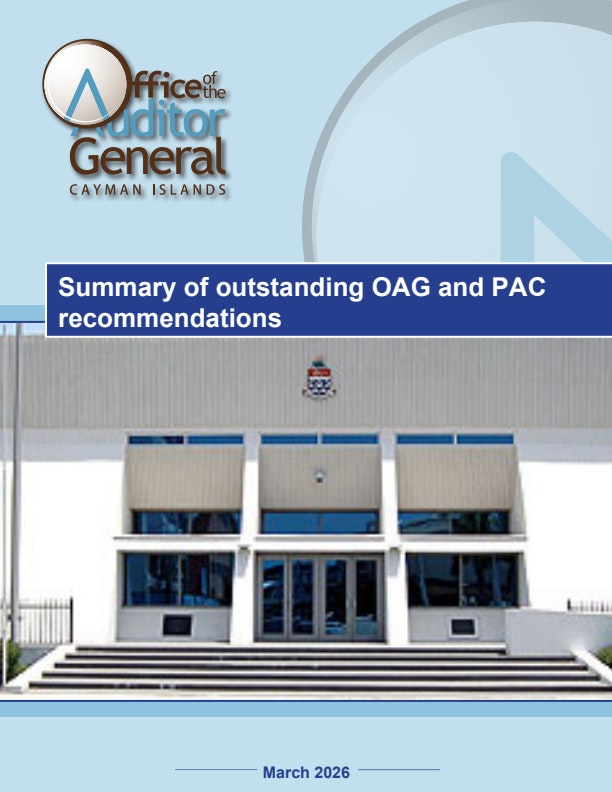 Office of the Auditor General
CAYMAN ISLANDS

Summary of outstanding OAG and PAC recommendations

March 2026